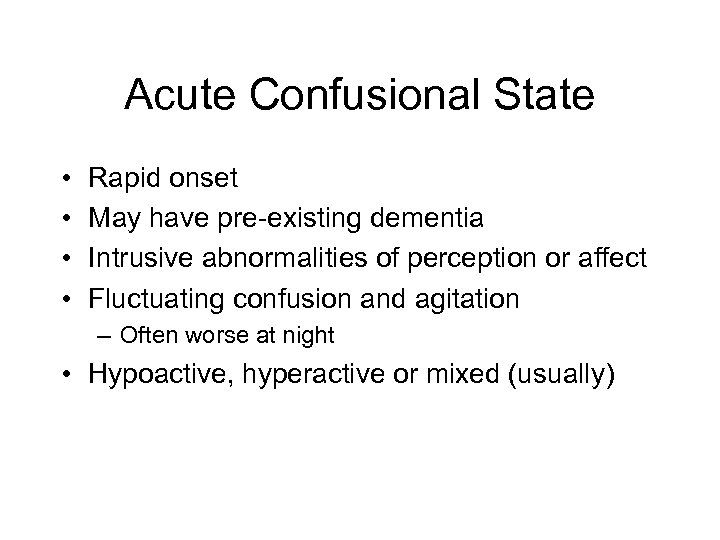 Acute Confusional State

• Rapid onset
• May have pre-existing dementia
• Intrusive abnormalities of perception or affect
• Fluctuating confusion and agitation
– Often worse at night
• Hypoactive, hyperactive or mixed (usually)